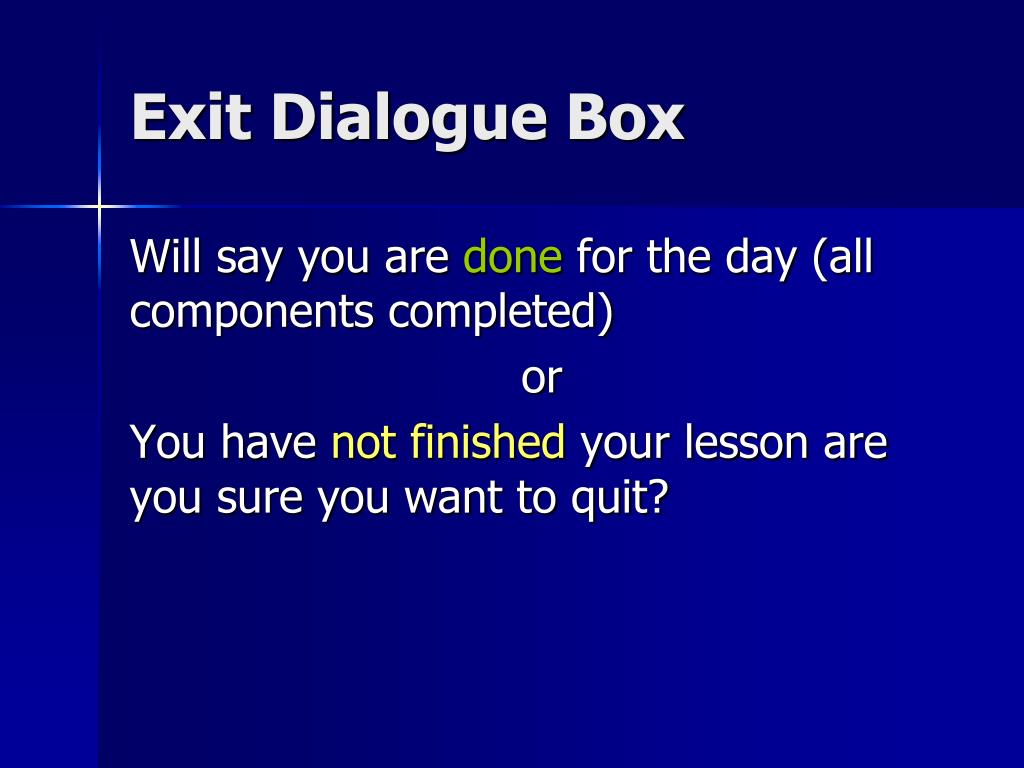 Exit Dialogue Box

Will say you are done for the day (all components completed)

or

You have not finished your lesson are you sure you want to quit?